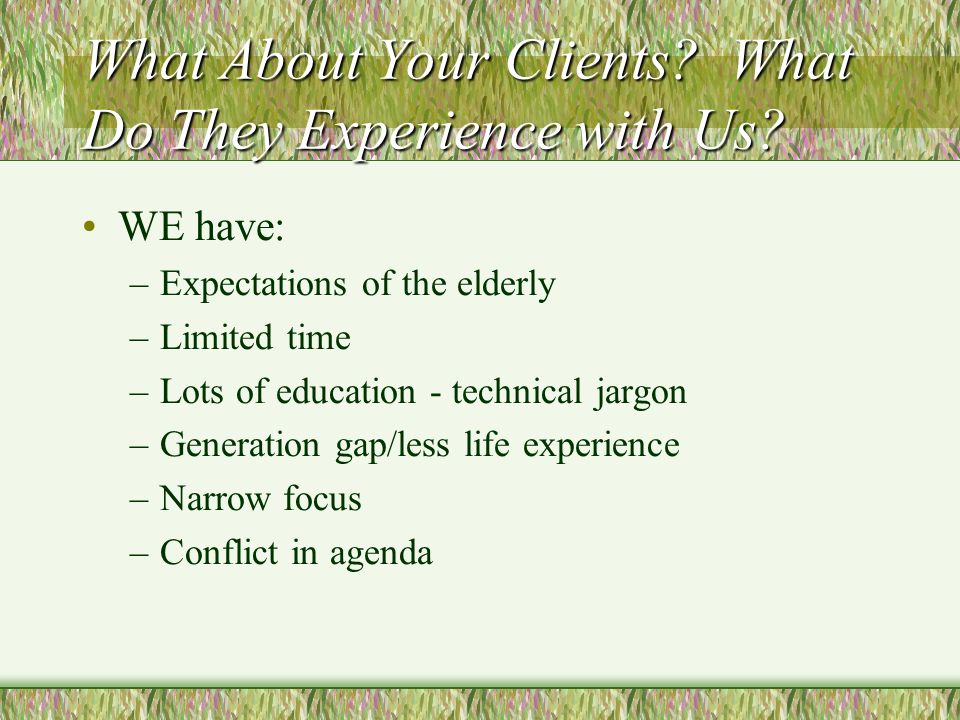 What About Your Clients? What Do They Experience with Us?

• WE have:
– Expectations of the elderly
– Limited time
– Lots of education - technical jargon
– Generation gap/less life experience
– Narrow focus
– Conflict in agenda